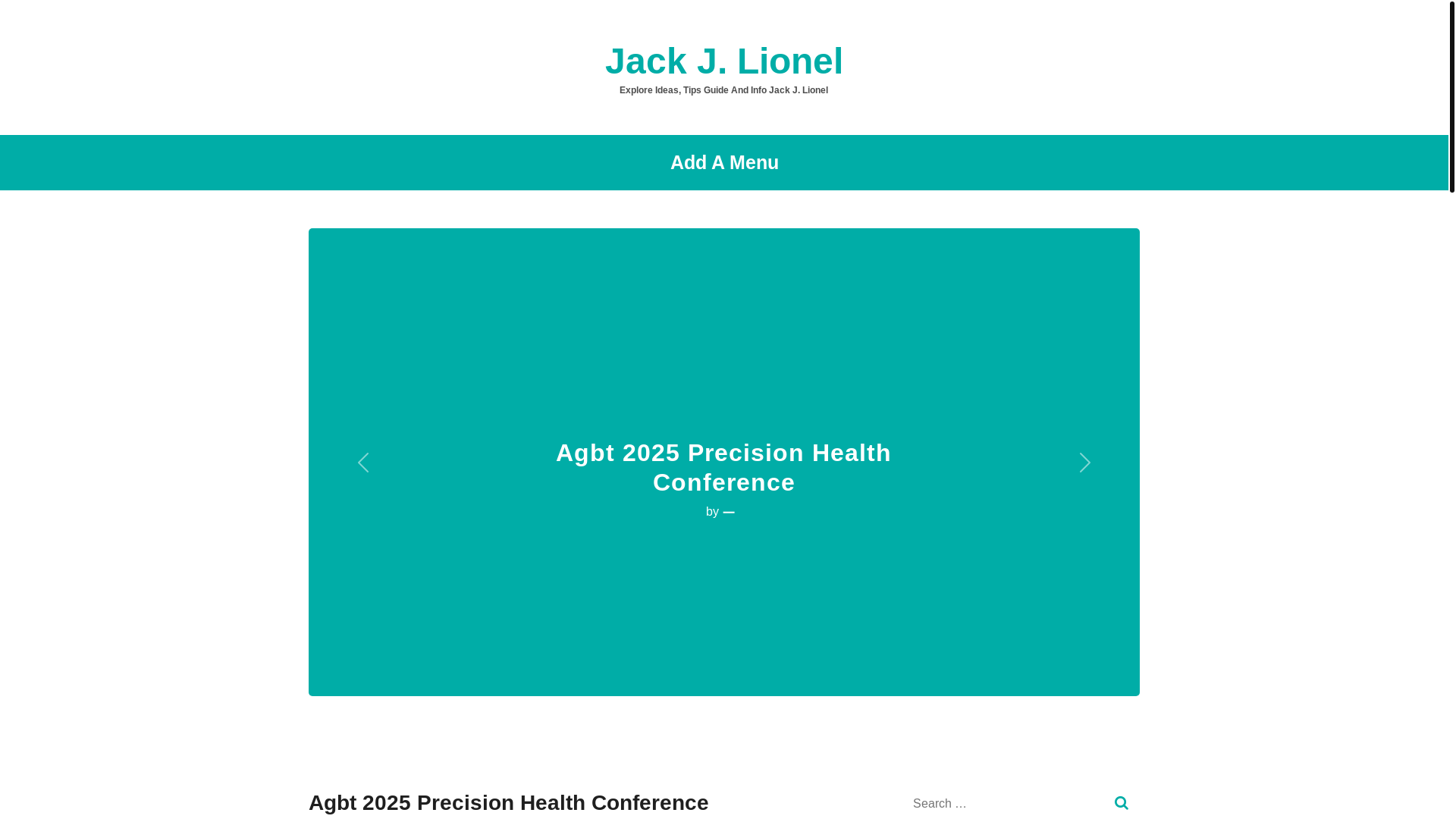 Jack J. Lionel

Explore Ideas, Tips Guide And Info Jack J. Lionel

Add A Menu

Agbt 2025 Precision Health Conference

by —

Agbt 2025 Precision Health Conference

Search …